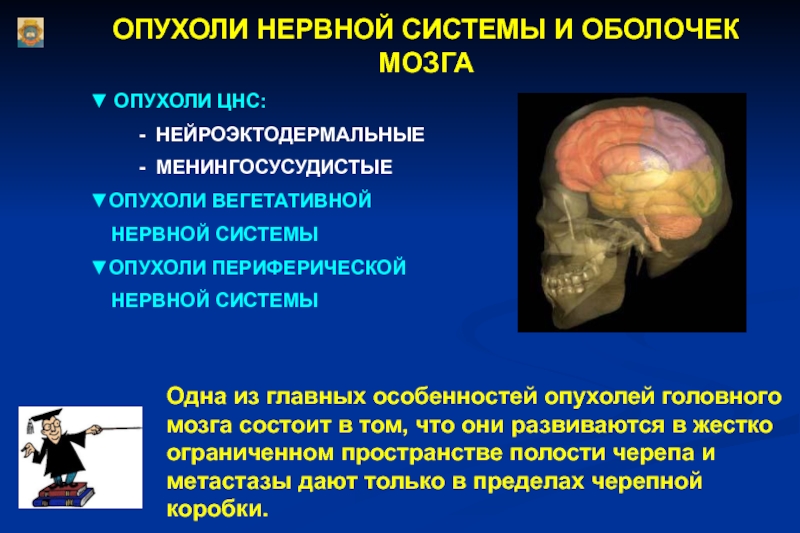 ОПУХОЛИ НЕРВНОЙ СИСТЕМЫ И ОБОЛОЧЕК МОЗГА

▼ ОПУХОЛИ ЦНС:

- НЕЙРОЭКТОДЕРМАЛЬНЫЕ

- МЕНИНГОСУСУДИСТЫЕ

▼ОПУХОЛИ ВЕГЕТАТИВНОЙ НЕРВНОЙ СИСТЕМЫ

▼ОПУХОЛИ ПЕРИФЕРИЧЕСКОЙ НЕРВНОЙ СИСТЕМЫ

Одна из главных особенностей опухолей головного мозга состоит в том, что они развиваются в жестко ограниченном пространстве полости черепа и метастазы дают только в пределах черепной коробки.